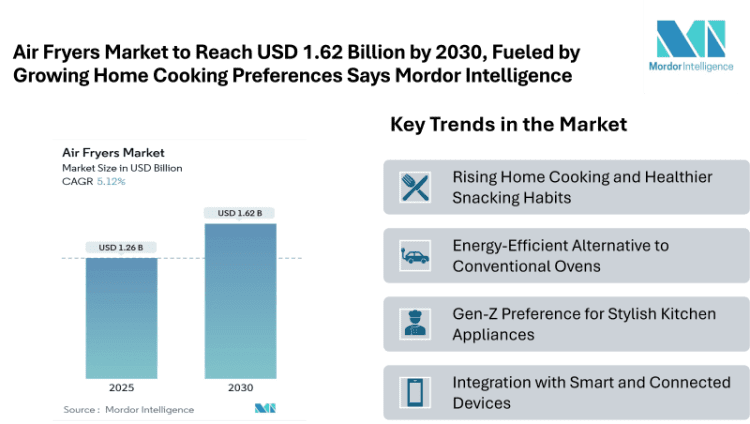 Air Fryers Market to Reach USD 1.62 Billion by 2030, Fueled by Growing Home Cooking Preferences Says Mordor Intelligence

Mordor Intelligence

Air Fryers Market
Market Size in USD Billion
CAGR 5.12%

USD 1.26 B
USD 1.62 B

2025
2030

Source : Mordor Intelligence

Key Trends in the Market

Rising Home Cooking and Healthier Snacking Habits

Energy-Efficient Alternative to Conventional Ovens

Gen-Z Preference for Stylish Kitchen Appliances

Integration with Smart and Connected Devices